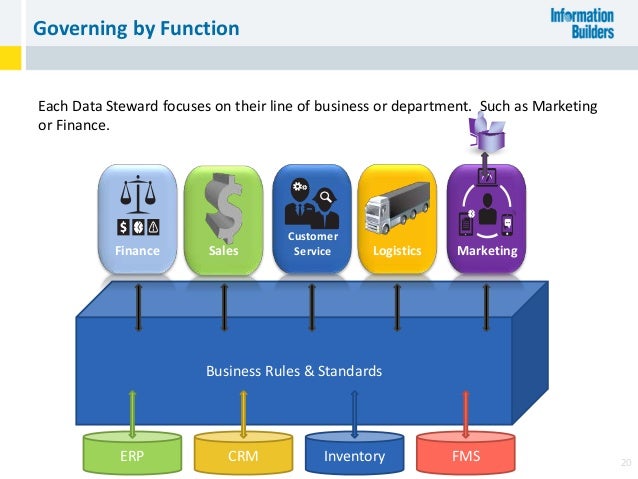 Governing by Function

Information Builders

Each Data Steward focuses on their line of business or department. Such as Marketing or Finance.

Finance

Sales

Customer Service

Logistics

Marketing

Business Rules & Standards

ERP

CRM

Inventory

FMS

20